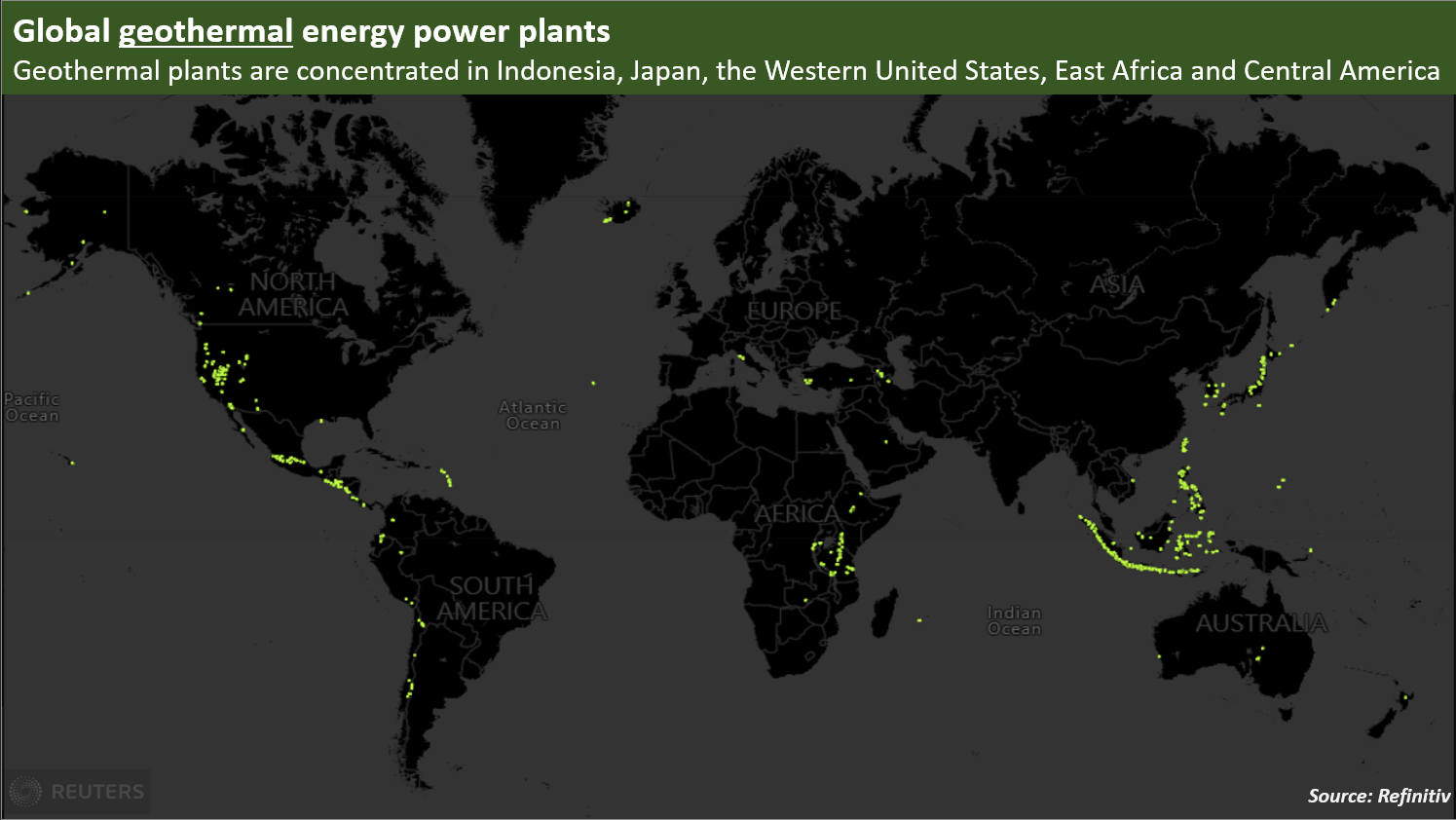 Global geothermal energy power plants
Geothermal plants are concentrated in Indonesia, Japan, the Western United States, East Africa and Central America

NORTH AMERICA
EUROPE
ASIA
Pacific Ocean
Atlantic Ocean
AFRICA
SOUTH AMERICA
Indian Ocean
AUSTRALIA

REUTERS
Source: Refinitiv